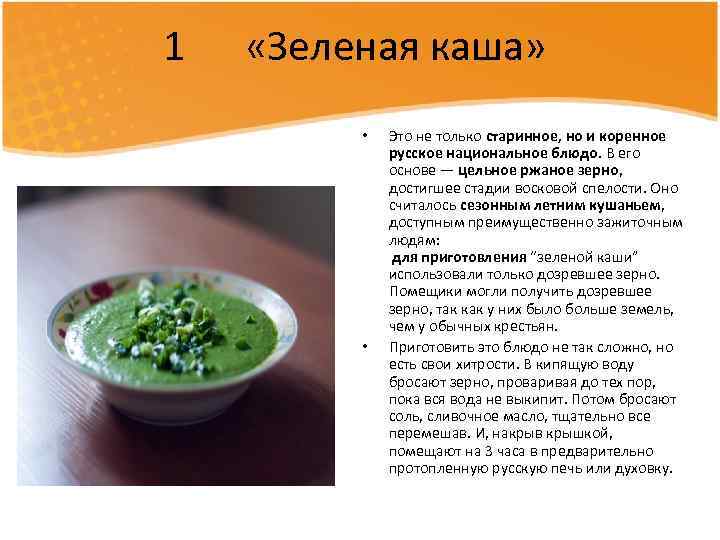 1 «Зеленая каша»

• Это не только старинное, но и коренное русское национальное блюдо. В его основе — цельное ржаное зерно, достигшее стадии восковой спелости. Оно считалось сезонным летним кушаньем, доступным преимущественно зажиточным людям:
для приготовления "зеленой каши" использовали только дозревшее зерно. Помещики могли получить дозревшее зерно, так как у них было больше земель, чем у обычных крестьян.

• Приготовить это блюдо не так сложно, но есть свои хитрости. В кипящую воду бросают зерно, проваривая до тех пор, пока вся вода не выкипит. Потом бросают соль, сливочное масло, тщательно все перемешав. И, накрыв крышкой, помещают на 3 часа в предварительно протопленную русскую печь или духовку.